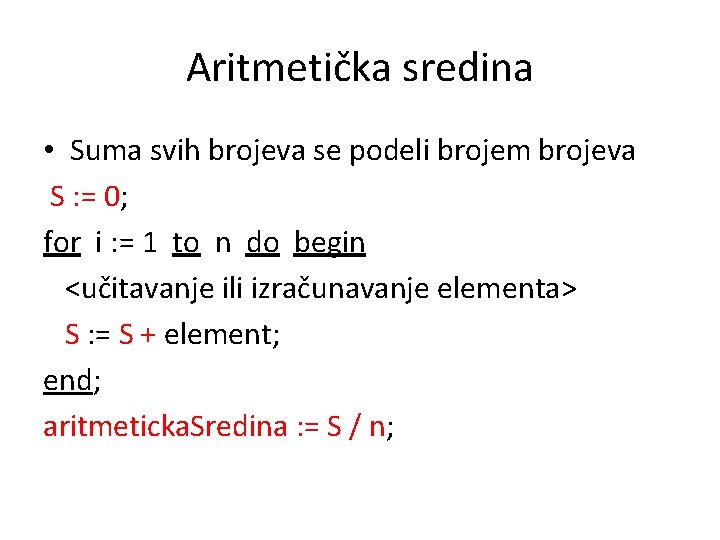 Aritmetička sredina

• Suma svih brojeva se podeli brojem brojeva

S := 0;
for i := 1 to n do begin
<učitavanje ili izračunavanje elementa>
S := S + element;
end;
aritmetickaSredina := S / n;